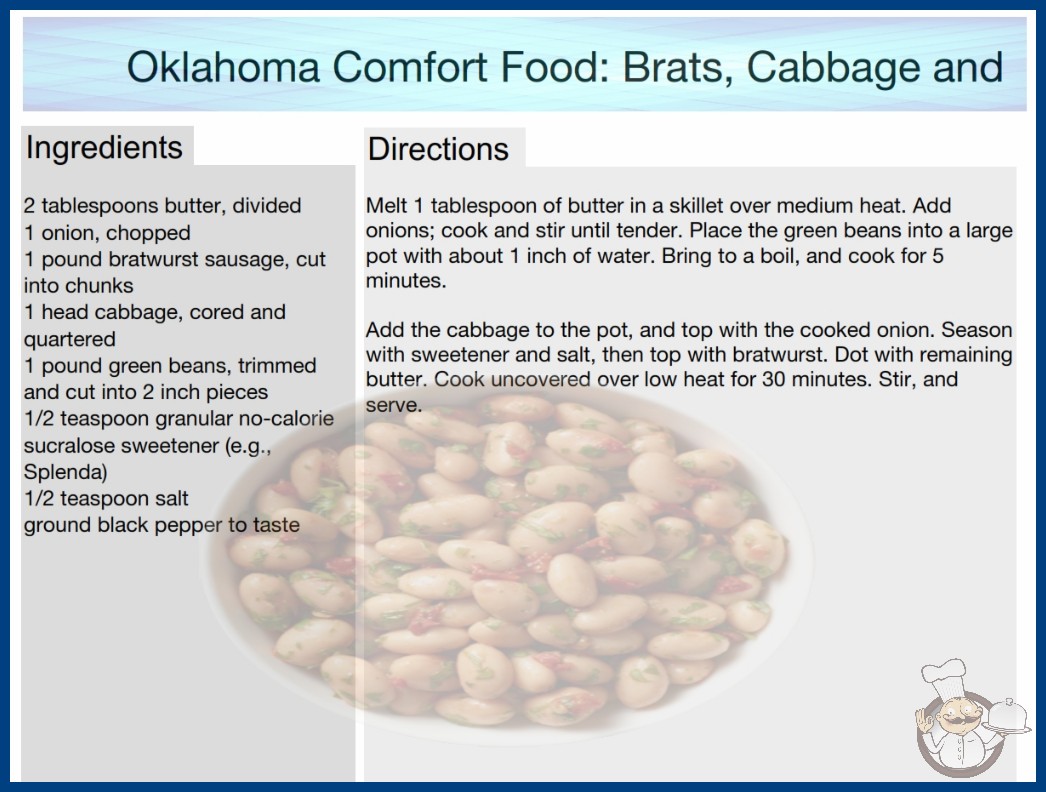 Oklahoma Comfort Food: Brats, Cabbage and

Ingredients

2 tablespoons butter, divided
1 onion, chopped
1 pound bratwurst sausage, cut into chunks
1 head cabbage, cored and quartered
1 pound green beans, trimmed and cut into 2 inch pieces
1/2 teaspoon granular no-calorie sucralose sweetener (e.g., Splenda)
1/2 teaspoon salt
ground black pepper to taste

Directions

Melt 1 tablespoon of butter in a skillet over medium heat. Add onions; cook and stir until tender. Place the green beans into a large pot with about 1 inch of water. Bring to a boil, and cook for 5 minutes.

Add the cabbage to the pot, and top with the cooked onion. Season with sweetener and salt, then top with bratwurst. Dot with remaining butter. Cook uncovered over low heat for 30 minutes. Stir, and serve.